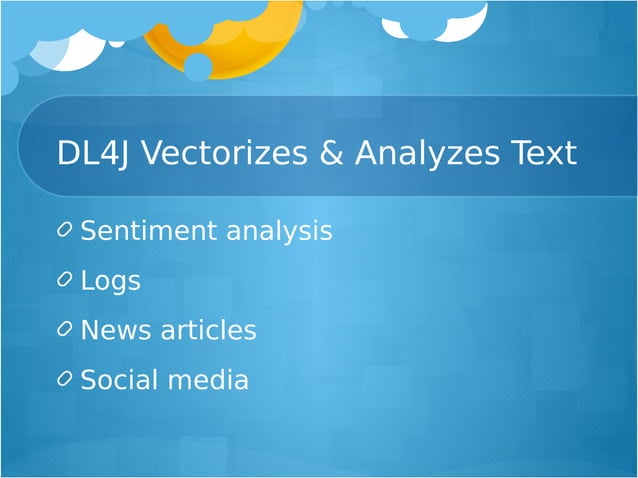 DL4J Vectorizes & Analyzes Text

Sentiment analysis
Logs
News articles
Social media